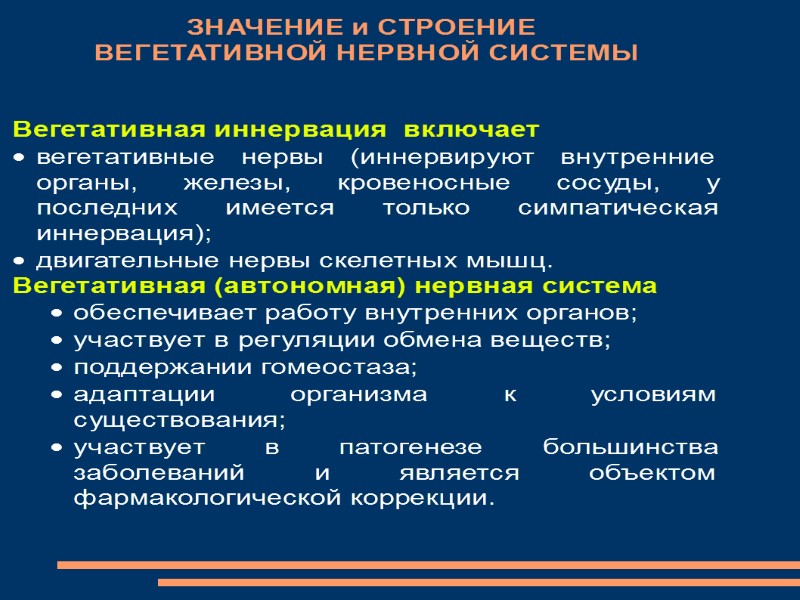 ЗНАЧЕНИЕ и СТРОЕНИЕ
ВЕГЕТАТИВНОЙ НЕРВНОЙ СИСТЕМЫ

Вегетативная иннервация включает
• вегетативные нервы (иннервируют внутренние органы, железы, кровеносные сосуды, у последних имеется только симпатическая иннервация);
• двигательные нервы скелетных мышц.
Вегетативная (автономная) нервная система
• обеспечивает работу внутренних органов;
• участвует в регуляции обмена веществ;
• поддержании гомеостаза;
• адаптации организма к условиям существования;
• участвует в патогенезе большинства заболеваний и является объектом фармакологической коррекции.